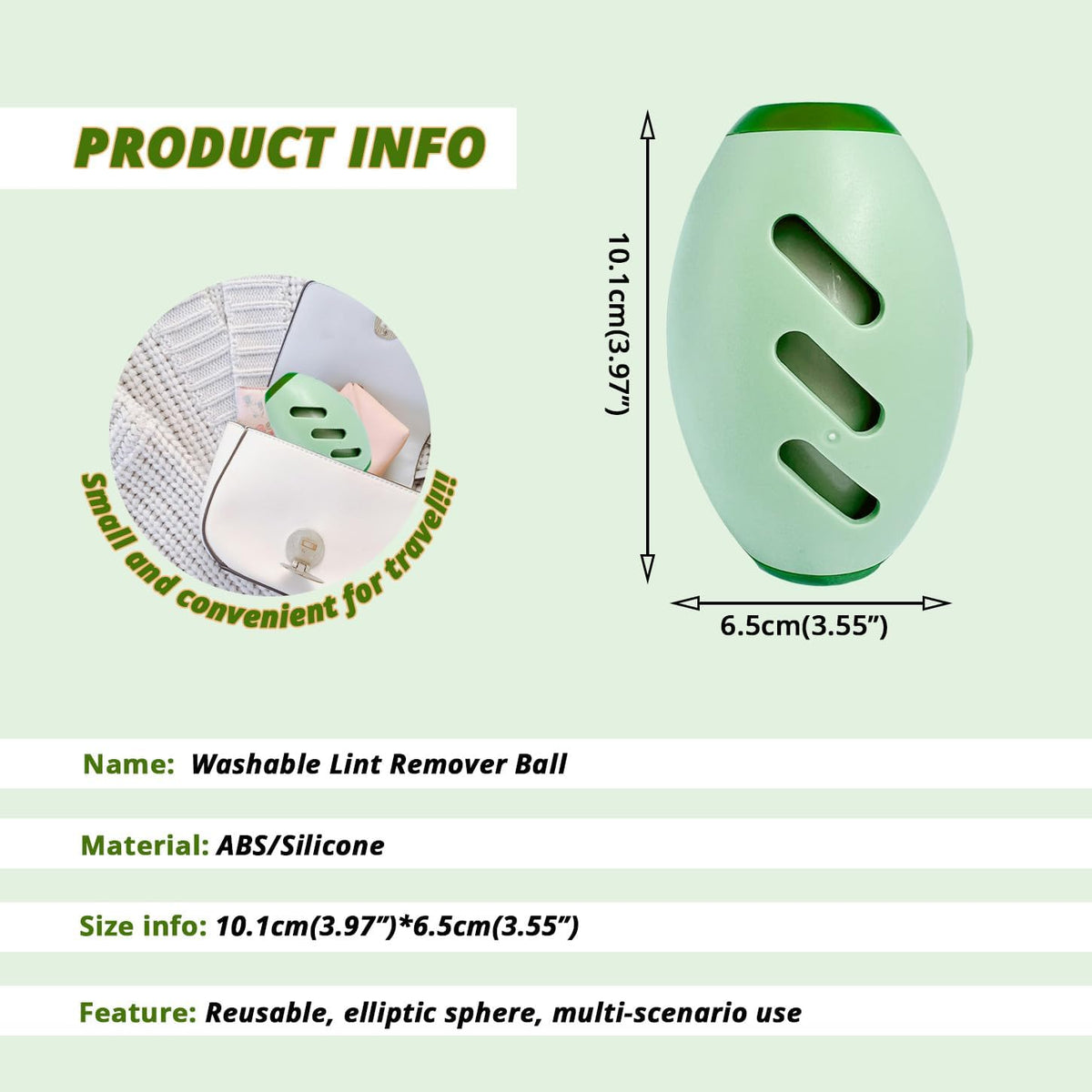 PRODUCT INFO

Small and convenient for travel!!!

10.1cm(3.97”)

6.5cm(3.55”)

Name: Washable Lint Remover Ball

Material: ABS/Silicone

Size info: 10.1cm(3.97”)*6.5cm(3.55”)

Feature: Reusable, elliptic sphere, multi-scenario use